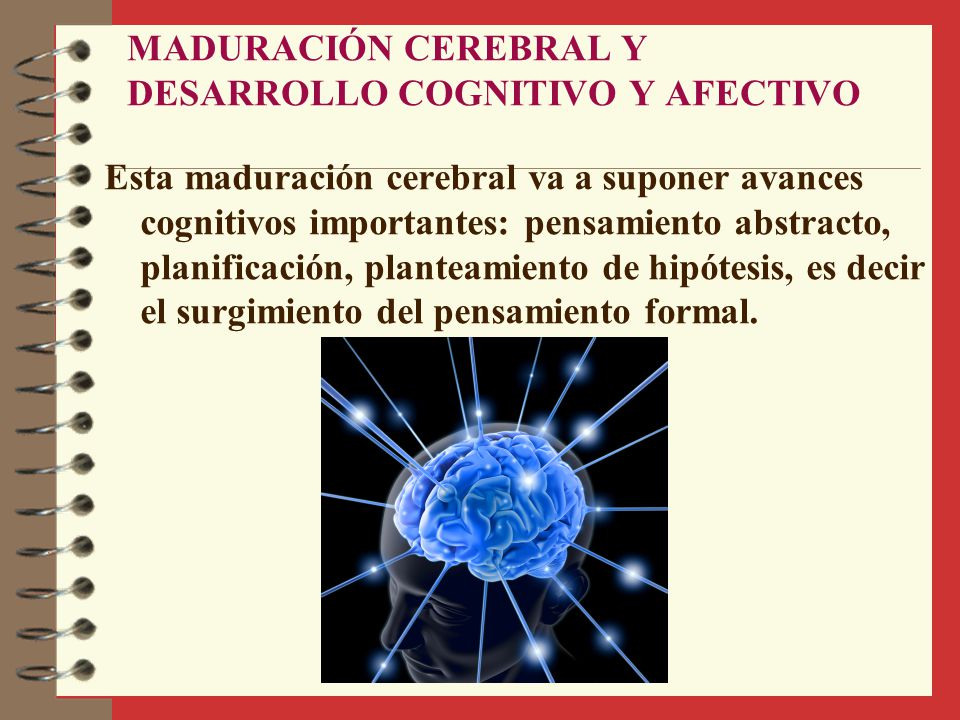 MADURACIÓN CEREBRAL Y DESARROLLO COGNITIVO Y AFECTIVO

Esta maduración cerebral va a suponer avances cognitivos importantes: pensamiento abstracto, planificación, planteamiento de hipótesis, es decir el surgimiento del pensamiento formal.